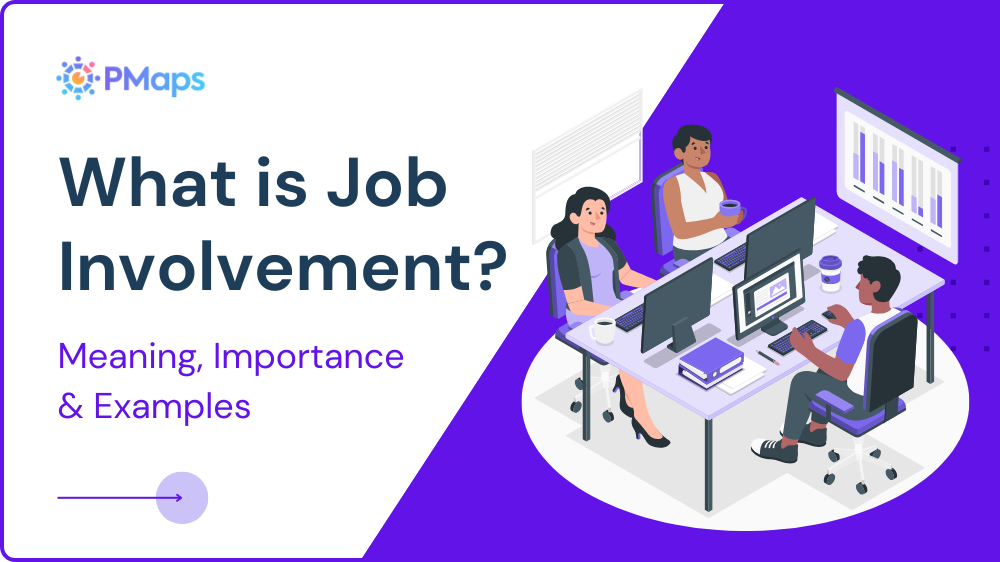 PMaps

What is Job Involvement?

Meaning, Importance & Examples